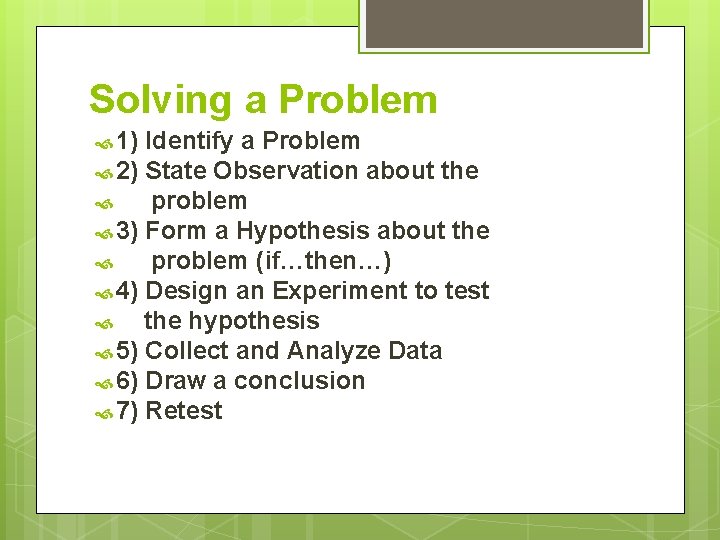 Solving a Problem

1) Identify a Problem
2) State Observation about the
problem
3) Form a Hypothesis about the
problem (if…then…)
4) Design an Experiment to test
the hypothesis
5) Collect and Analyze Data
6) Draw a conclusion
7) Retest